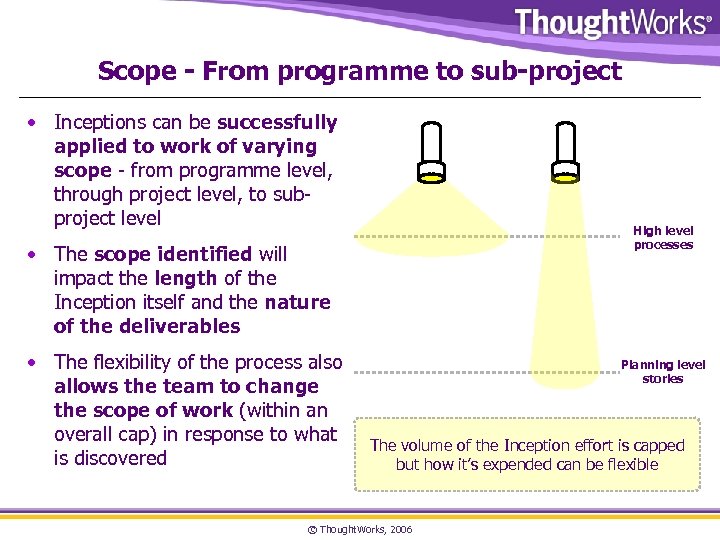 ThoughtWorks®

Scope - From programme to sub-project

• Inceptions can be successfully applied to work of varying scope - from programme level, through project level, to sub-project level

• The scope identified will impact the length of the Inception itself and the nature of the deliverables

• The flexibility of the process also allows the team to change the scope of work (within an overall cap) in response to what is discovered

High level processes

Planning level stories

The volume of the Inception effort is capped but how it's expended can be flexible

© ThoughtWorks, 2006